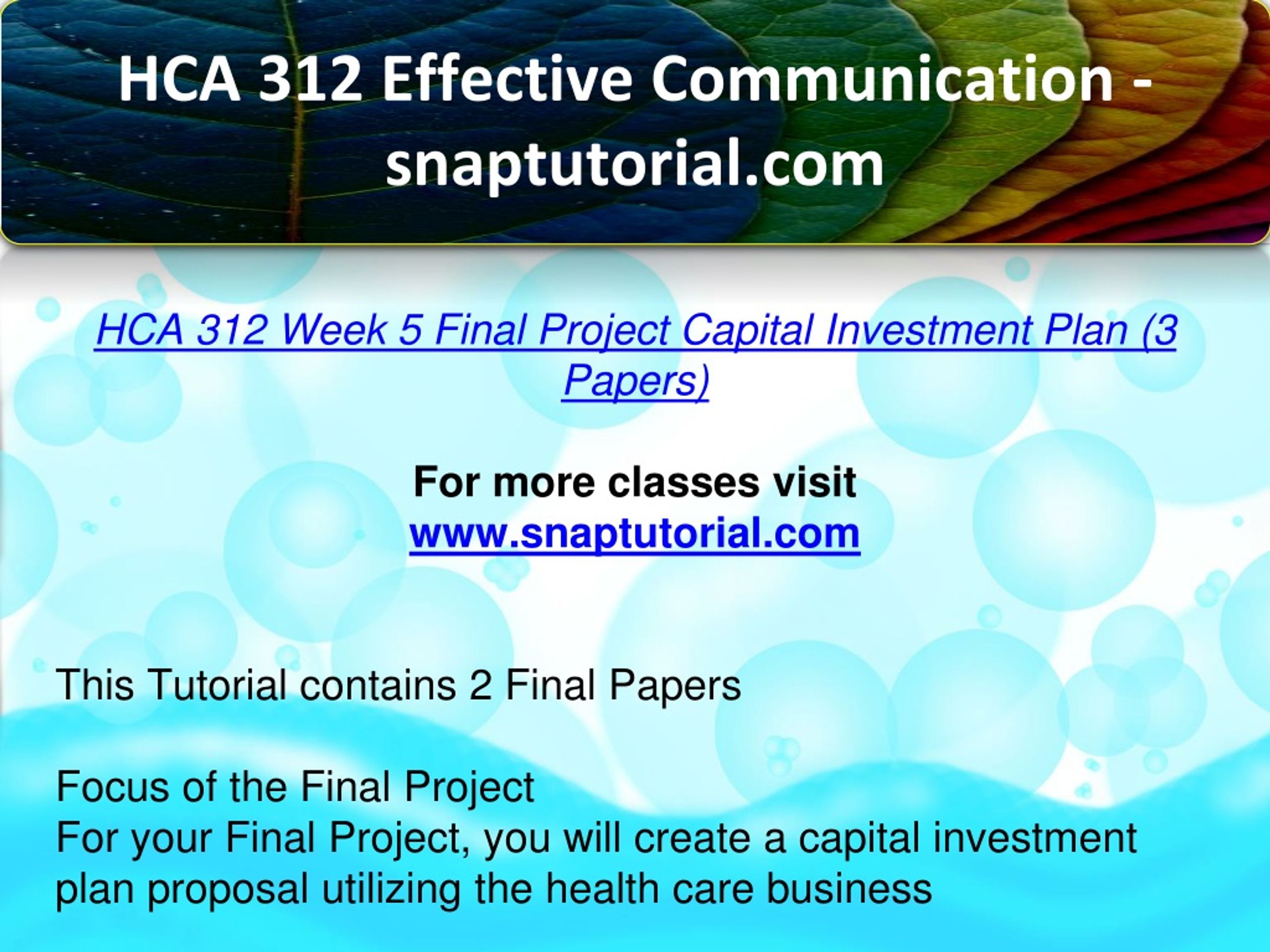 HCA 312 Effective Communication - snaptutorial.com

HCA 312 Week 5 Final Project Capital Investment Plan (3 Papers)

For more classes visit
www.snaptutorial.com

This Tutorial contains 2 Final Papers

Focus of the Final Project
For your Final Project, you will create a capital investment plan proposal utilizing the health care business